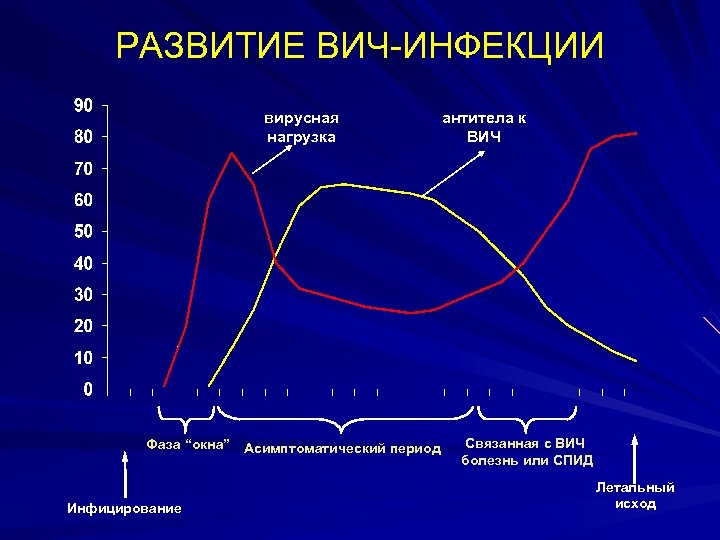 РАЗВИТИЕ ВИЧ-ИНФЕКЦИИ

90
80
70
60
50
40
30
20
10
0

вирусная нагрузка

антитела к ВИЧ

Фаза "окна"

Асимптоматический период

Связанная с ВИЧ болезнь или СПИД

Инфицирование

Летальный исход